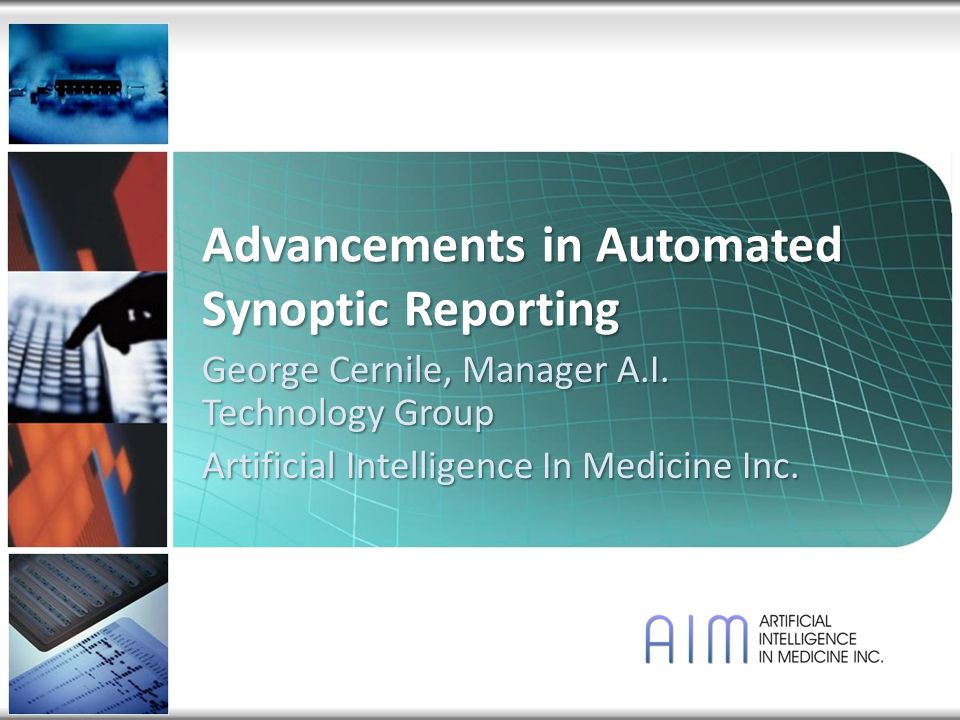 Advancements in Automated Synoptic Reporting

George Cernile, Manager A.I. Technology Group

Artificial Intelligence In Medicine Inc.

AIM ARTIFICIAL INTELLIGENCE IN MEDICINE INC.